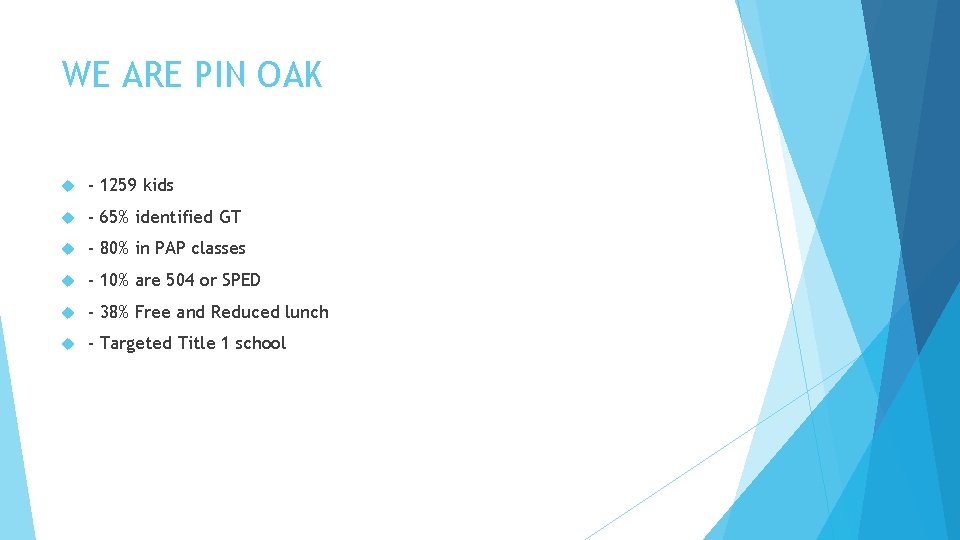 WE ARE PIN OAK

- 1259 kids
- 65% identified GT
- 80% in PAP classes
- 10% are 504 or SPED
- 38% Free and Reduced lunch
- Targeted Title 1 school